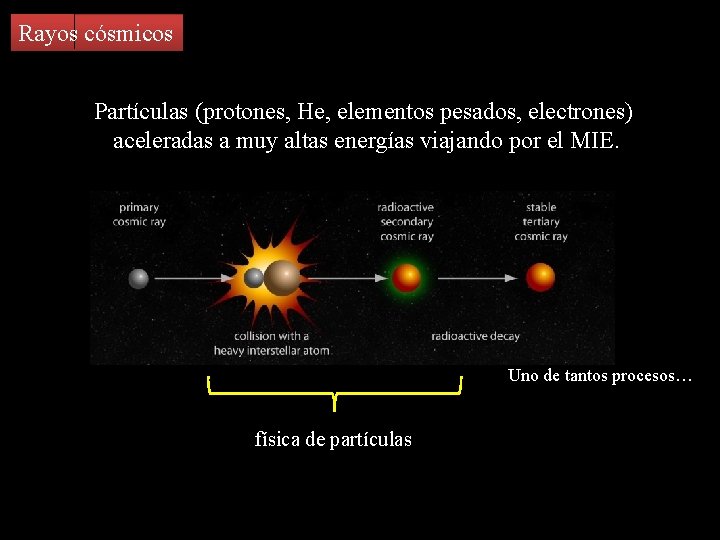 Rayos cósmicos

Partículas (protones, He, elementos pesados, electrones) aceleradas a muy altas energías viajando por el MIE.

primary cosmic ray

radioactive secondary cosmic ray

stable tertiary cosmic ray

collision with a heavy interstellar atom

radioactive decay

Uno de tantos procesos…

física de partículas